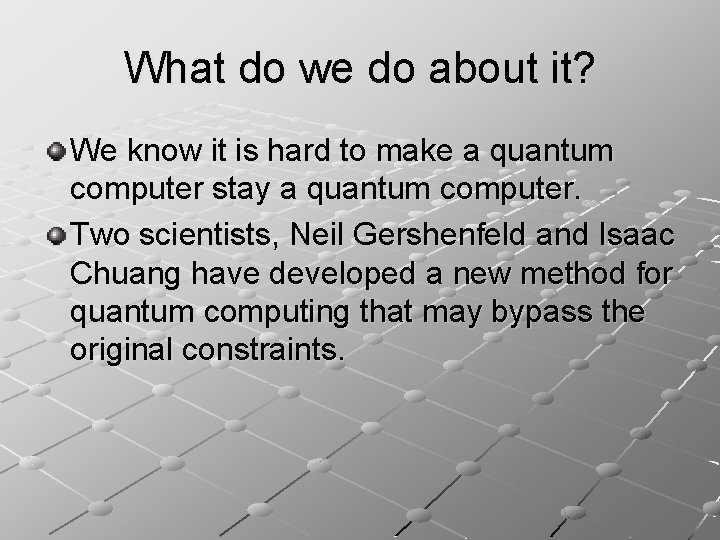 What do we do about it?

We know it is hard to make a quantum computer stay a quantum computer.

Two scientists, Neil Gershenfeld and Isaac Chuang have developed a new method for quantum computing that may bypass the original constraints.